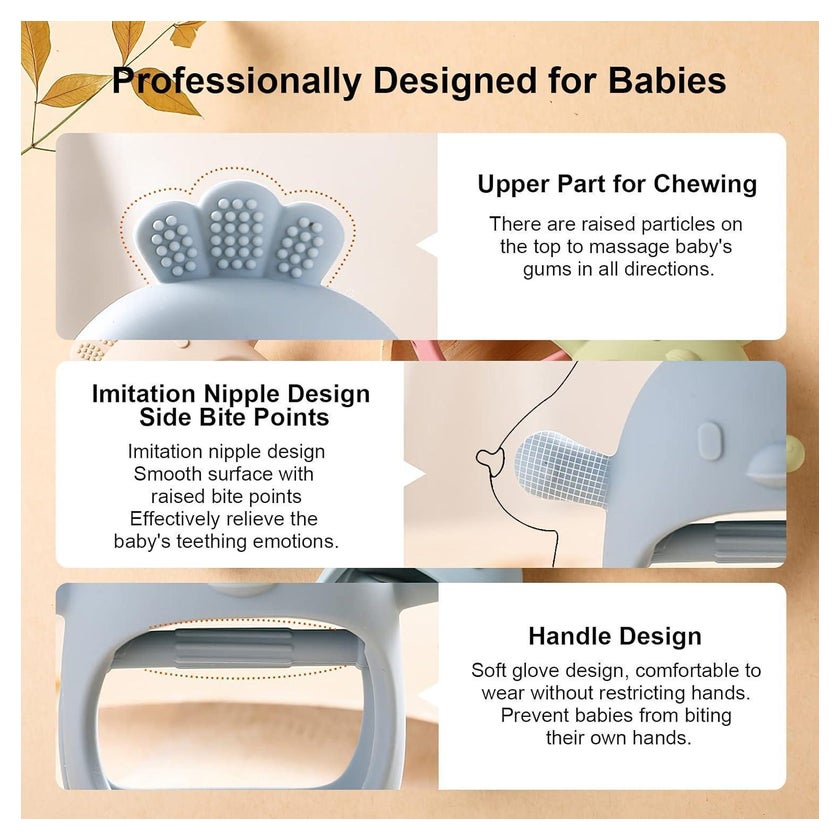 Professionally Designed for Babies

Upper Part for Chewing

There are raised particles on the top to massage baby's gums in all directions.

Imitation Nipple Design
Side Bite Points

Imitation nipple design
Smooth surface with raised bite points
Effectively relieve the baby's teething emotions.

Handle Design

Soft glove design, comfortable to wear without restricting hands. Prevent babies from biting their own hands.